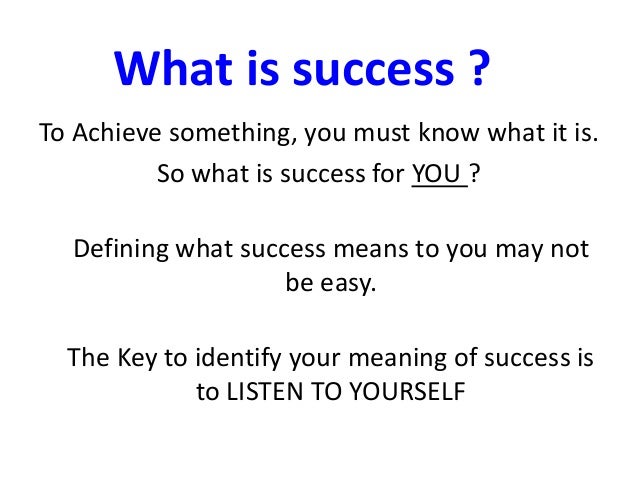 What is success ?

To Achieve something, you must know what it is.
So what is success for YOU ?

Defining what success means to you may not be easy.

The Key to identify your meaning of success is to LISTEN TO YOURSELF